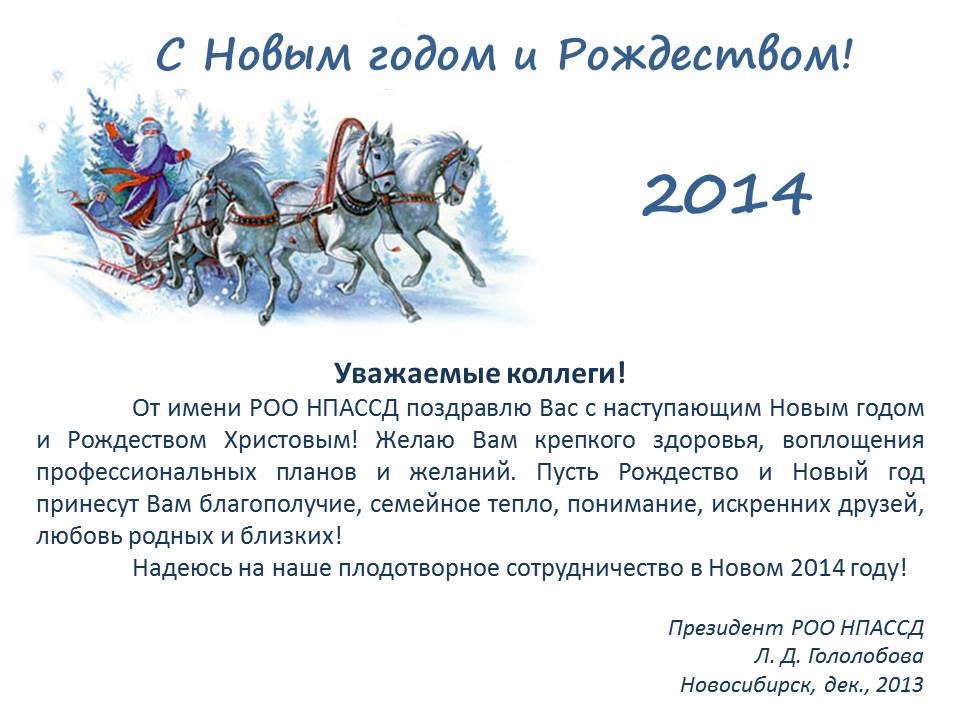 С Новым годом и Рождеством!

2014

Уважаемые коллеги!

От имени РОО НПАССД поздравлю Вас с наступающим Новым годом и Рождеством Христовым! Желаю Вам крепкого здоровья, воплощения профессиональных планов и желаний. Пусть Рождество и Новый год принесут Вам благополучие, семейное тепло, понимание, искренних друзей, любовь родных и близких!

Надеюсь на наше плодотворное сотрудничество в Новом 2014 году!

Президент РОО НПАССД
Л. Д. Гололобова
Новосибирск, дек., 2013